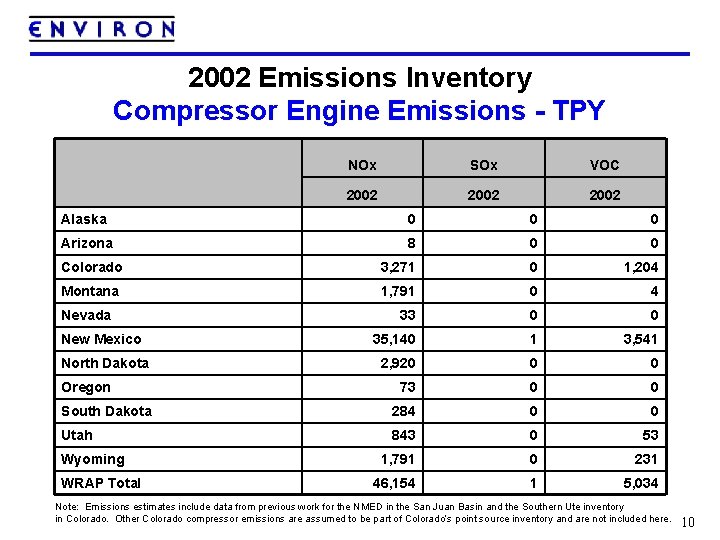 ENVIRON

2002 Emissions Inventory
Compressor Engine Emissions - TPY

| | NOx | SOx | VOC |
|---|---|---|---|
| | 2002 | 2002 | 2002 |
| Alaska | 0 | 0 | 0 |
| Arizona | 8 | 0 | 0 |
| Colorado | 3,271 | 0 | 1,204 |
| Montana | 1,791 | 0 | 4 |
| Nevada | 33 | 0 | 0 |
| New Mexico | 35,140 | 1 | 3,541 |
| North Dakota | 2,920 | 0 | 0 |
| Oregon | 73 | 0 | 0 |
| South Dakota | 284 | 0 | 0 |
| Utah | 843 | 0 | 53 |
| Wyoming | 1,791 | 0 | 231 |
| WRAP Total | 46,154 | 1 | 5,034 |

Note: Emissions estimates include data from previous work for the NMED in the San Juan Basin and the Southern Ute inventory in Colorado. Other Colorado compressor emissions are assumed to be part of Colorado's point source inventory and are not included here.

10